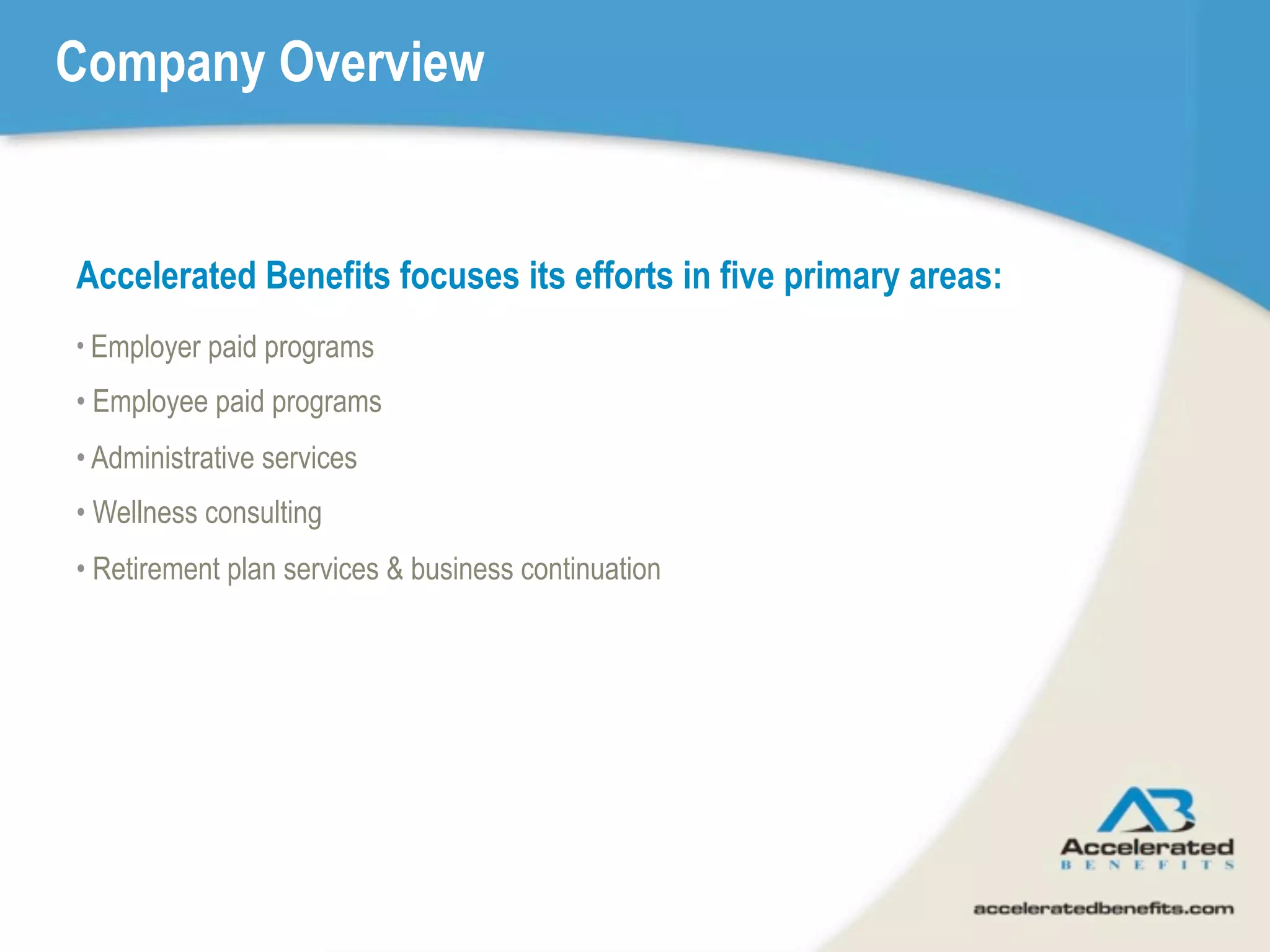 Company Overview

Accelerated Benefits focuses its efforts in five primary areas:

• Employer paid programs

• Employee paid programs

• Administrative services

• Wellness consulting

• Retirement plan services & business continuation

AB
Accelerated
BENEFITS

acceleratedbenefits.com